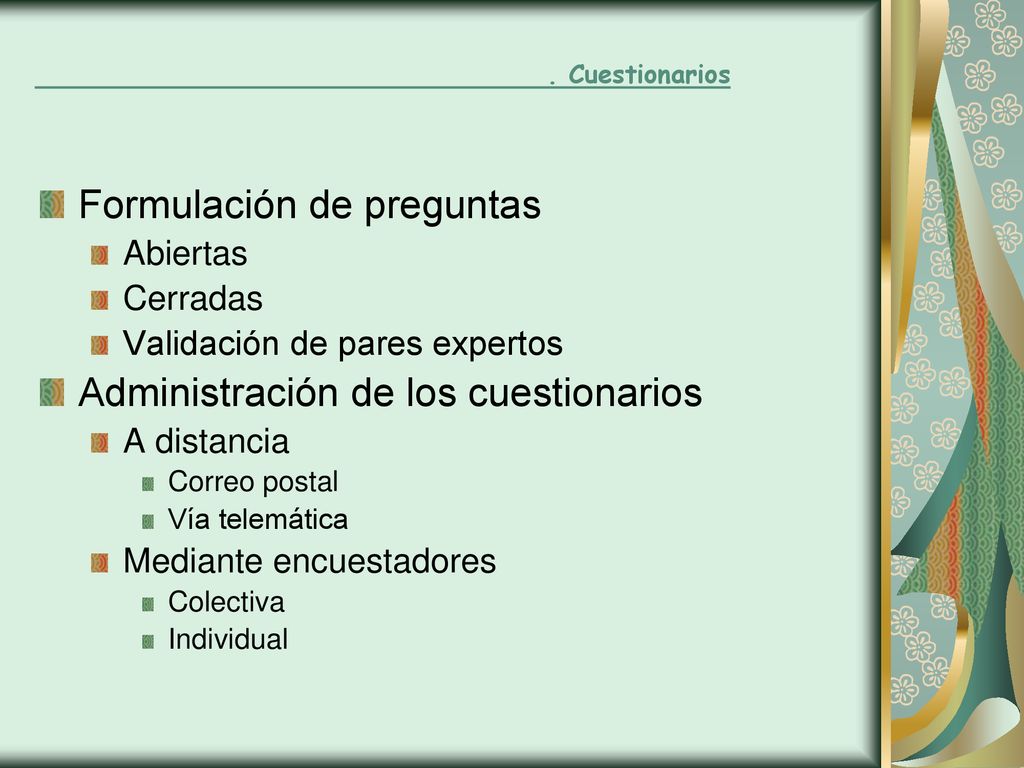 . Cuestionarios

Formulación de preguntas
Abiertas
Cerradas
Validación de pares expertos
Administración de los cuestionarios
A distancia
Correo postal
Vía telemática
Mediante encuestadores
Colectiva
Individual